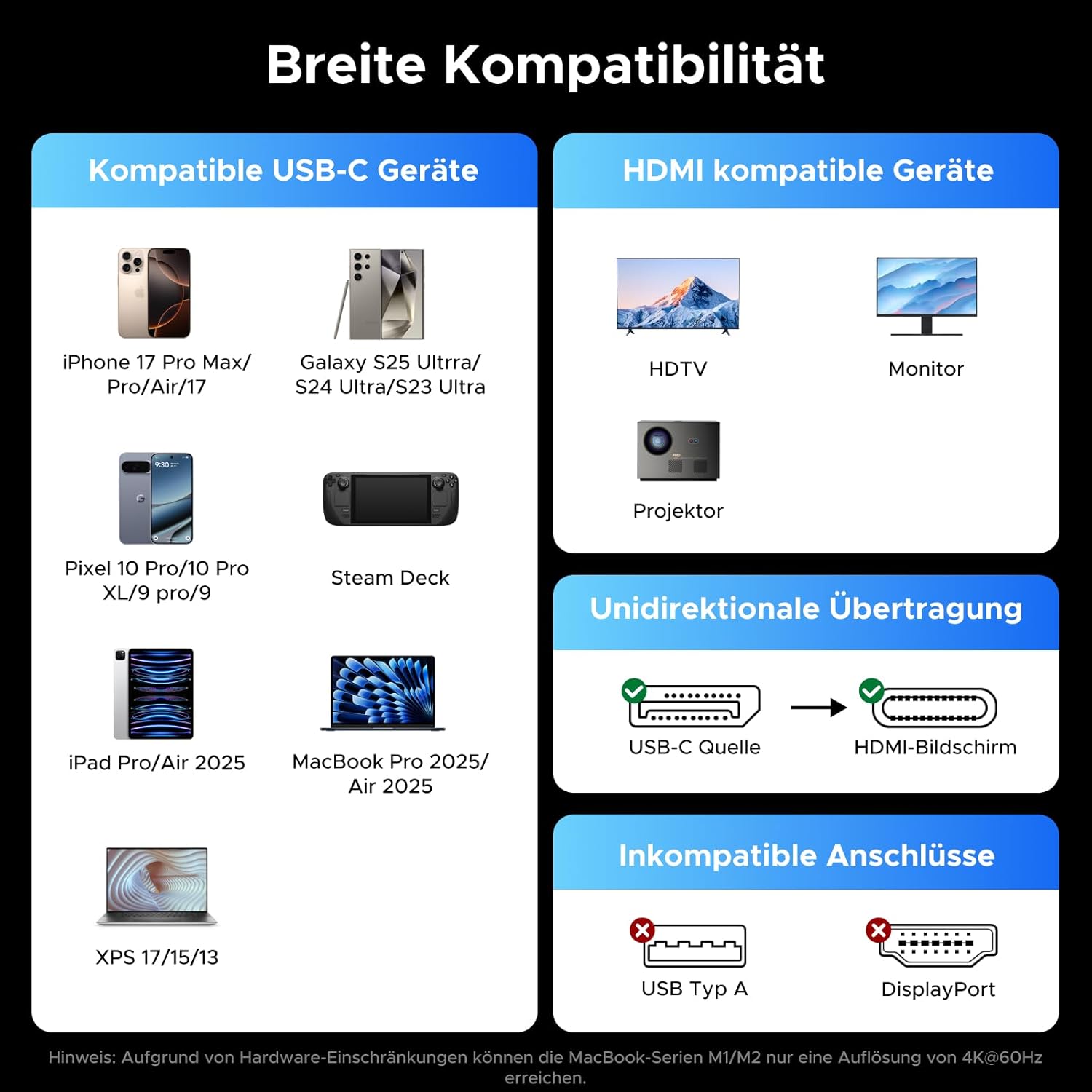 Breite Kompatibilität

Kompatible USB-C Geräte

iPhone 17 Pro Max/ Pro/Air/17

Galaxy S25 Ultrra/ S24 Ultra/S23 Ultra

9:30

Pixel 10 Pro/10 Pro XL/9 pro/9

Steam Deck

iPad Pro/Air 2025

MacBook Pro 2025/ Air 2025

XPS 17/15/13

HDMI kompatible Geräte

HDTV

Monitor

Projektor

Unidirektionale Übertragung

USB-C Quelle

HDMI-Bildschirm

Inkompatible Anschlüsse

USB Typ A

DisplayPort

Hinweis: Aufgrund von Hardware-Einschränkungen können die MacBook-Serien M1/M2 nur eine Auflösung von 4K@60Hz erreichen.